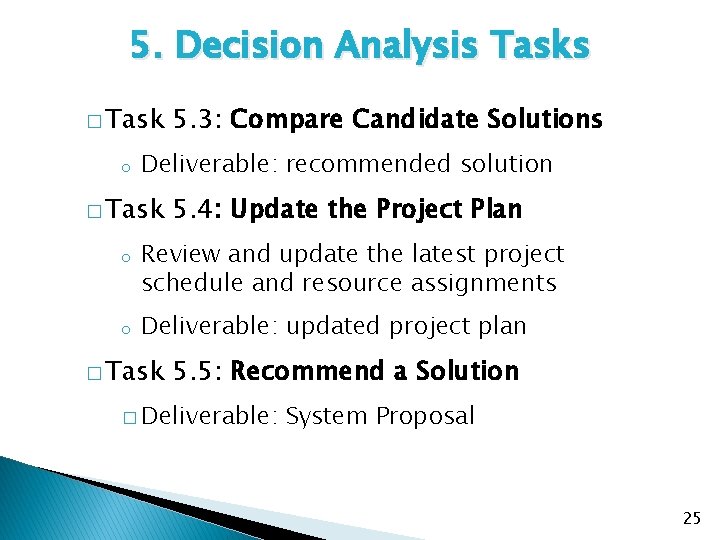 5. Decision Analysis Tasks

□ Task 5.3: Compare Candidate Solutions

o Deliverable: recommended solution

□ Task 5.4: Update the Project Plan

o Review and update the latest project schedule and resource assignments

o Deliverable: updated project plan

□ Task 5.5: Recommend a Solution

□ Deliverable: System Proposal

25